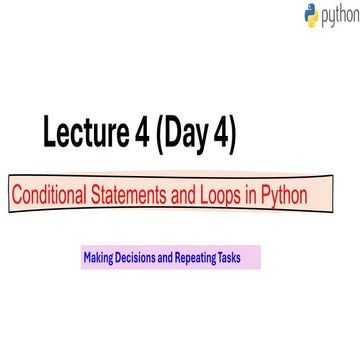 python

Lecture 4 (Day 4)

Conditional Statements and Loops in Python

Making Decisions and Repeating Tasks